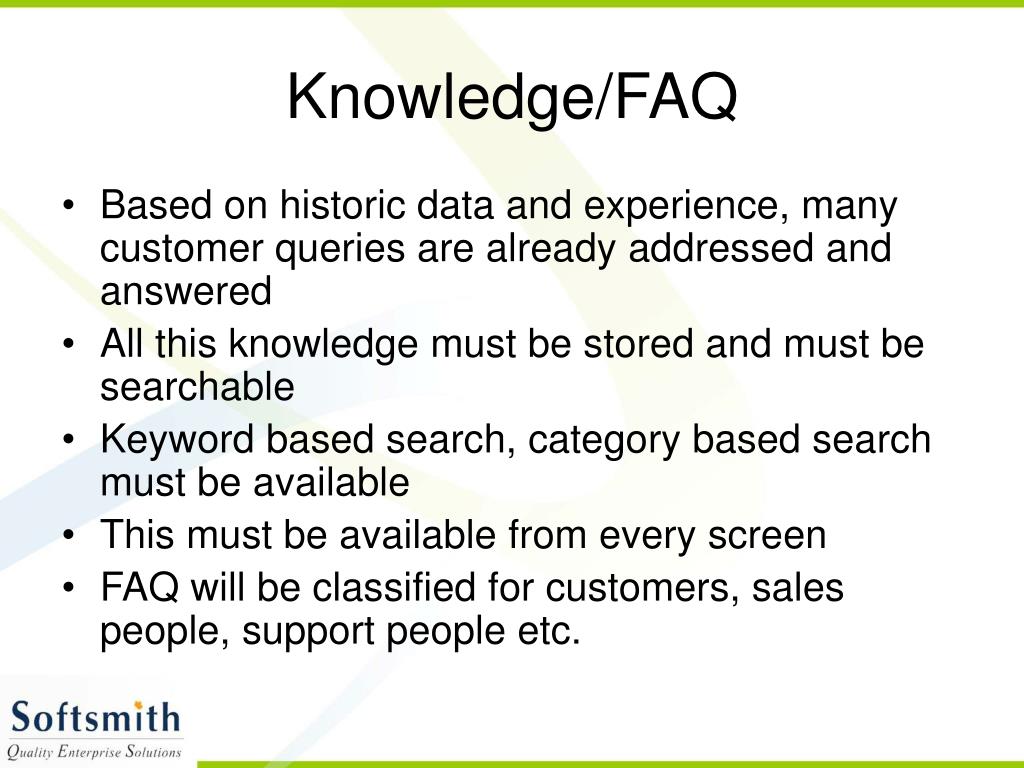 Knowledge/FAQ

• Based on historic data and experience, many customer queries are already addressed and answered
• All this knowledge must be stored and must be searchable
• Keyword based search, category based search must be available
• This must be available from every screen
• FAQ will be classified for customers, sales people, support people etc.

Softsmith
Quality Enterprise Solutions